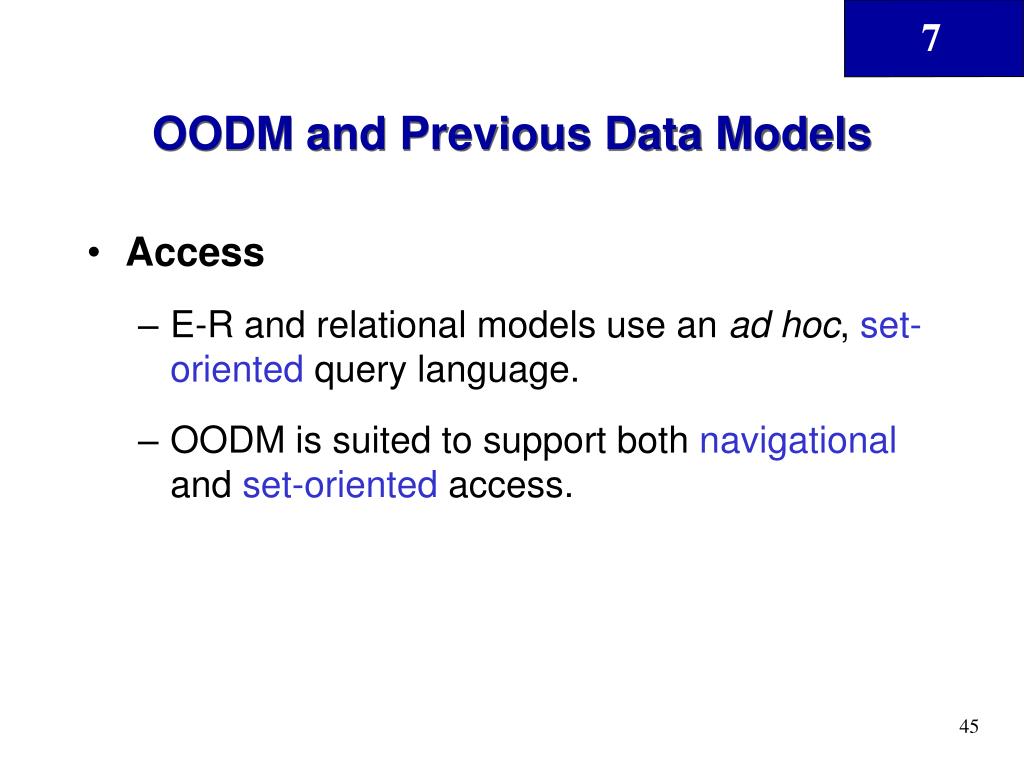 7

OODM and Previous Data Models

• Access

– E-R and relational models use an ad hoc, set-oriented query language.

– OODM is suited to support both navigational and set-oriented access.

45